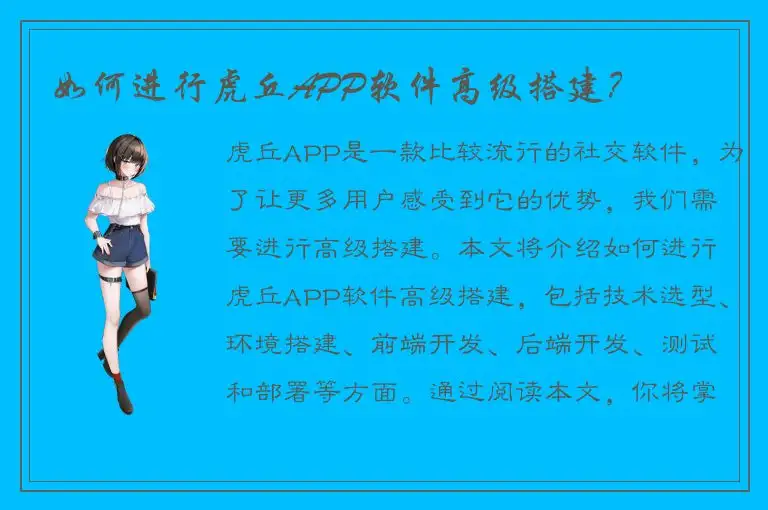 如何进行虎丘APP软件高级搭建?

虎丘APP是一款比较流行的社交软件，为了让更多用户感受到它的优势，我们需要进行高级搭建。本文将介绍如何进行虎丘APP软件高级搭建，包括技术选型、环境搭建、前端开发、后端开发、测试和部署等方面。通过阅读本文，你将掌